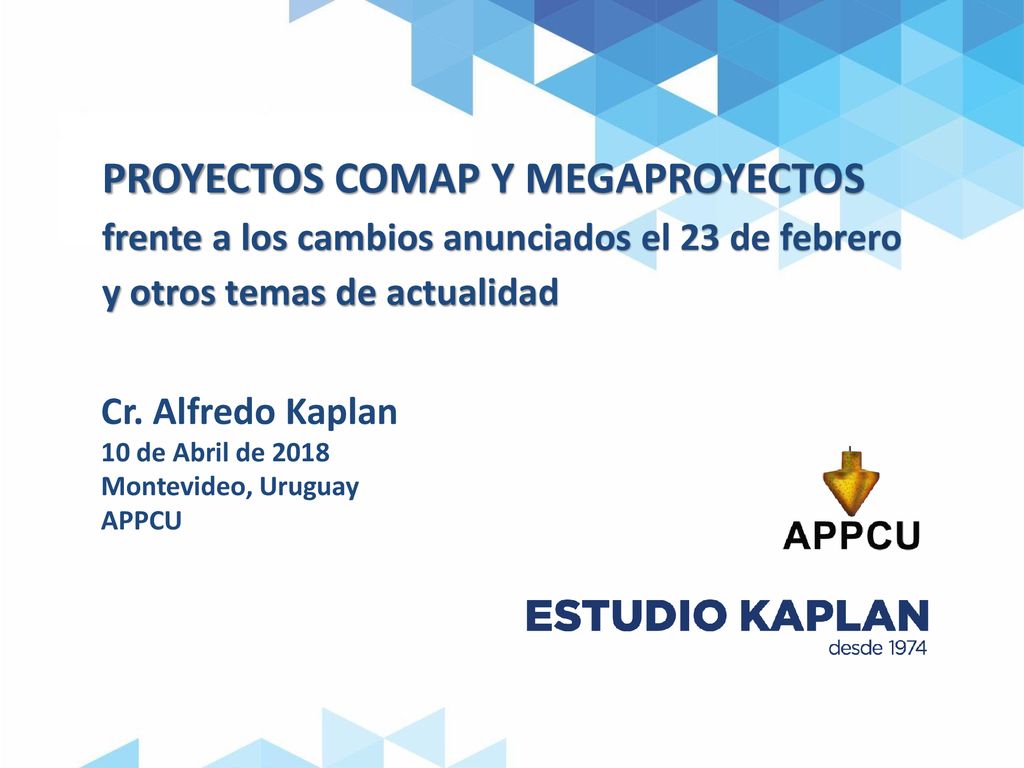 PROYECTOS COMAP Y MEGAPROYECTOS
frente a los cambios anunciados el 23 de febrero y otros temas de actualidad

Cr. Alfredo Kaplan
10 de Abril de 2018
Montevideo, Uruguay
APPCU

APPCU

ESTUDIO KAPLAN
desde 1974